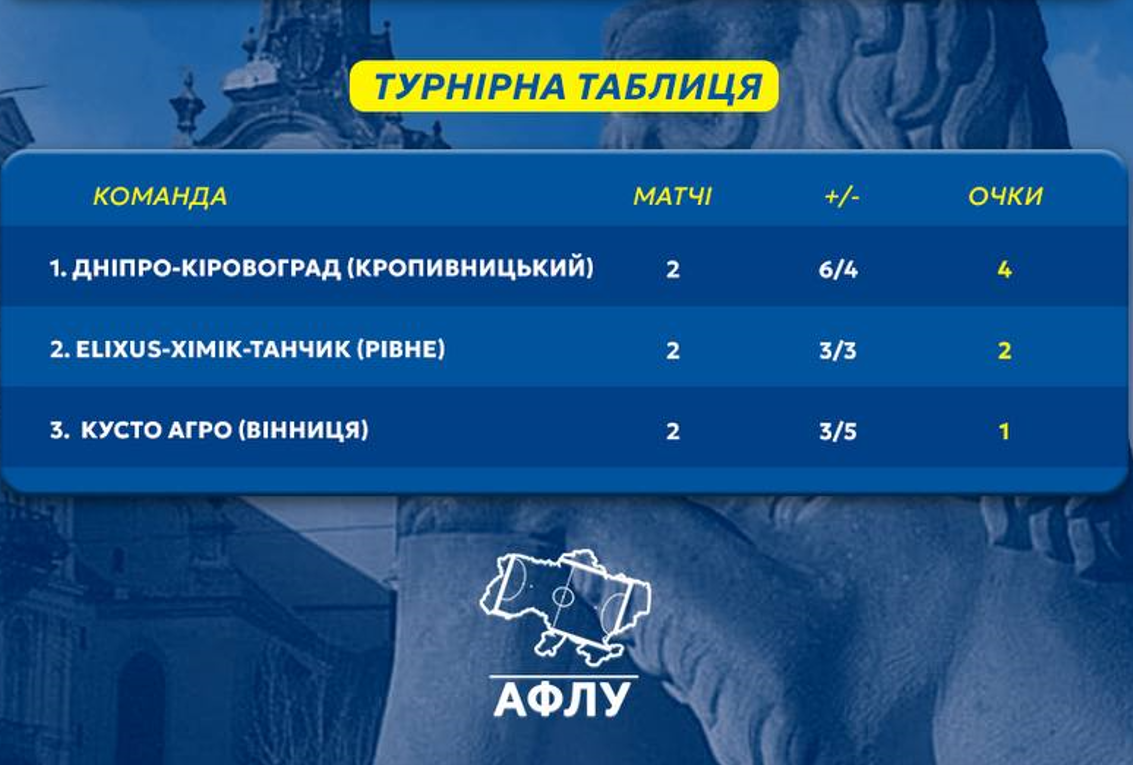 ТУРНІРНА ТАБЛИЦЯ

| КОМАНДА | МАТЧІ | +/- | ОЧКИ |
|---|---|---|---|
| 1. ДНІПРО-КІРОВОГРАД (КРОПИВНИЦЬКИЙ) | 2 | 6/4 | 4 |
| 2. ELIXUS-ХІМІК-ТАНЧИК (РІВНЕ) | 2 | 3/3 | 2 |
| 3. КУСТО АГРО (ВІННИЦЯ) | 2 | 3/5 | 1 |

АФЛУ